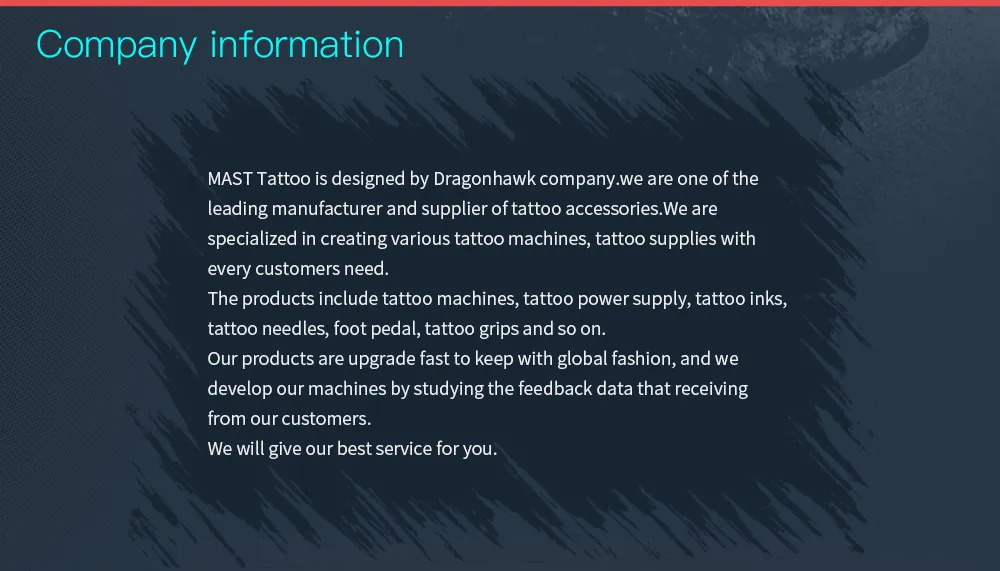 Company information

MAST Tattoo is designed by Dragonhawk company.we are one of the leading manufacturer and supplier of tattoo accessories.We are specialized in creating various tattoo machines, tattoo supplies with every customers need.
The products include tattoo machines, tattoo power supply, tattoo inks, tattoo needles, foot pedal, tattoo grips and so on.
Our products are upgrade fast to keep with global fashion, and we develop our machines by studying the feedback data that receiving from our customers.
We will give our best service for you.